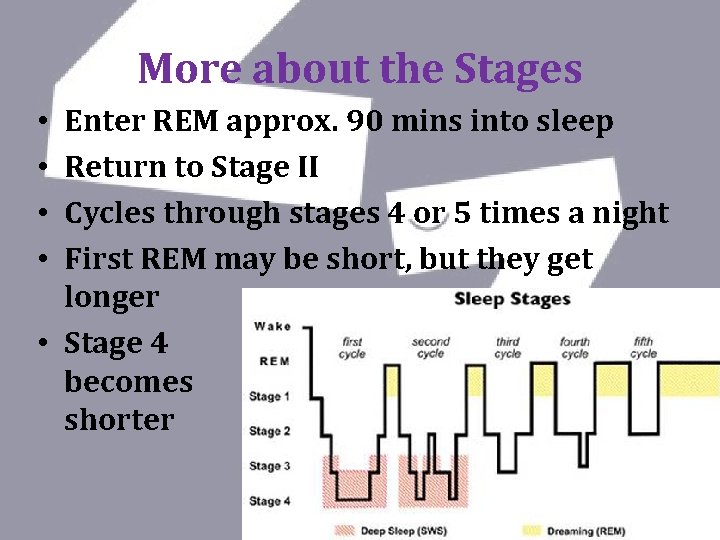 More about the Stages

• Enter REM approx. 90 mins into sleep
• Return to Stage II
• Cycles through stages 4 or 5 times a night
• First REM may be short, but they get longer
• Stage 4 becomes shorter

Sleep Stages

Wake
REM
Stage 1
Stage 2
Stage 3
Stage 4

first cycle
second cycle
third cycle
fourth cycle
fifth cycle

Deep Sleep (SWS)
Dreaming (REM)